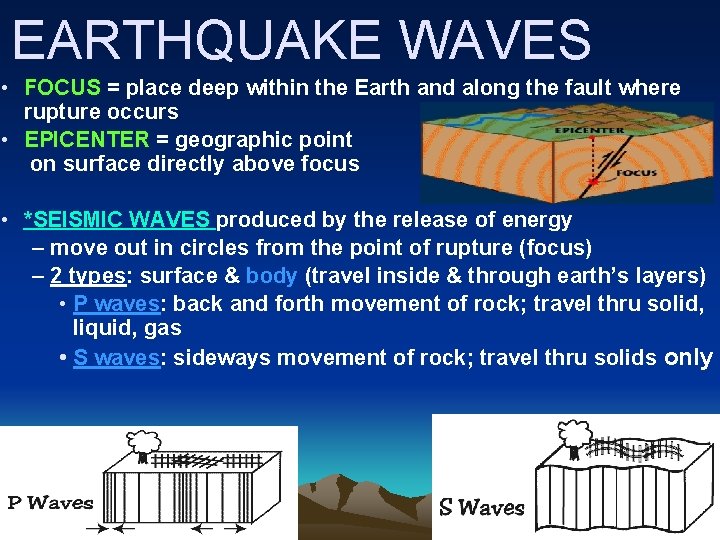 EARTHQUAKE WAVES

• FOCUS = place deep within the Earth and along the fault where rupture occurs

• EPICENTER = geographic point on surface directly above focus

EPICENTER

FOCUS

• *SEISMIC WAVES produced by the release of energy
– move out in circles from the point of rupture (focus)
– 2 types: surface & body (travel inside & through earth's layers)
• P waves: back and forth movement of rock; travel thru solid, liquid, gas
• S waves: sideways movement of rock; travel thru solids only

P Waves

S Waves